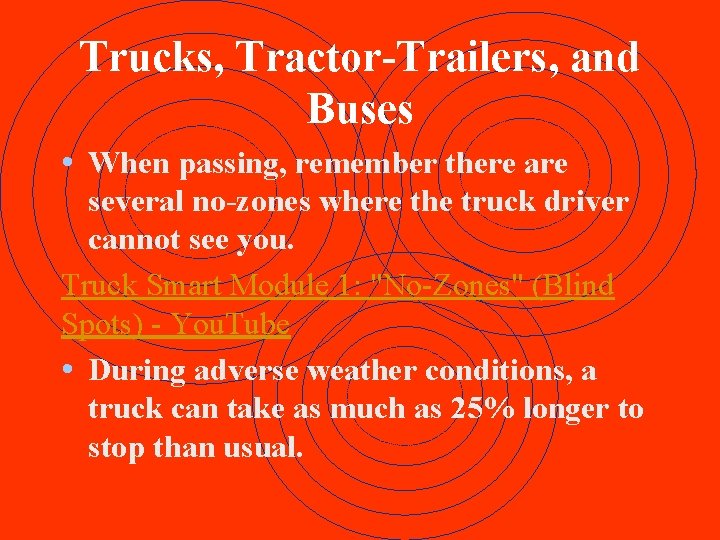 Trucks, Tractor-Trailers, and Buses

• When passing, remember there are several no-zones where the truck driver cannot see you.

Truck Smart Module 1: "No-Zones" (Blind Spots) - YouTube

• During adverse weather conditions, a truck can take as much as 25% longer to stop than usual.